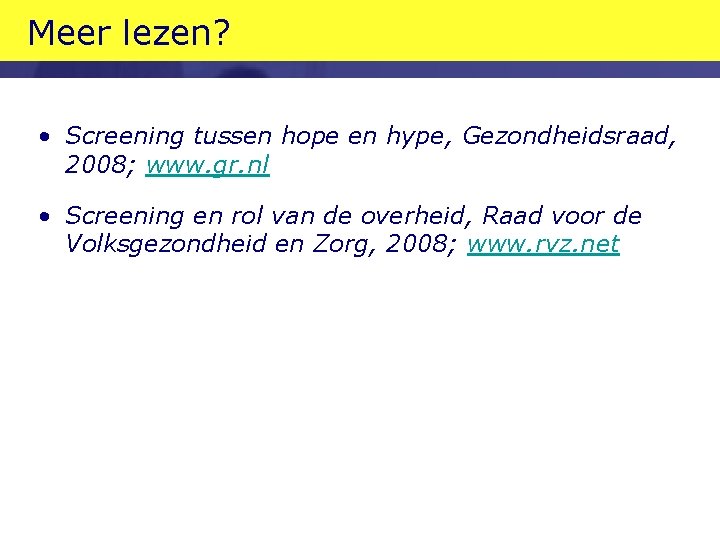 Meer lezen?

• Screening tussen hope en hype, Gezondheidsraad, 2008; www.gr.nl

• Screening en rol van de overheid, Raad voor de Volksgezondheid en Zorg, 2008; www.rvz.net